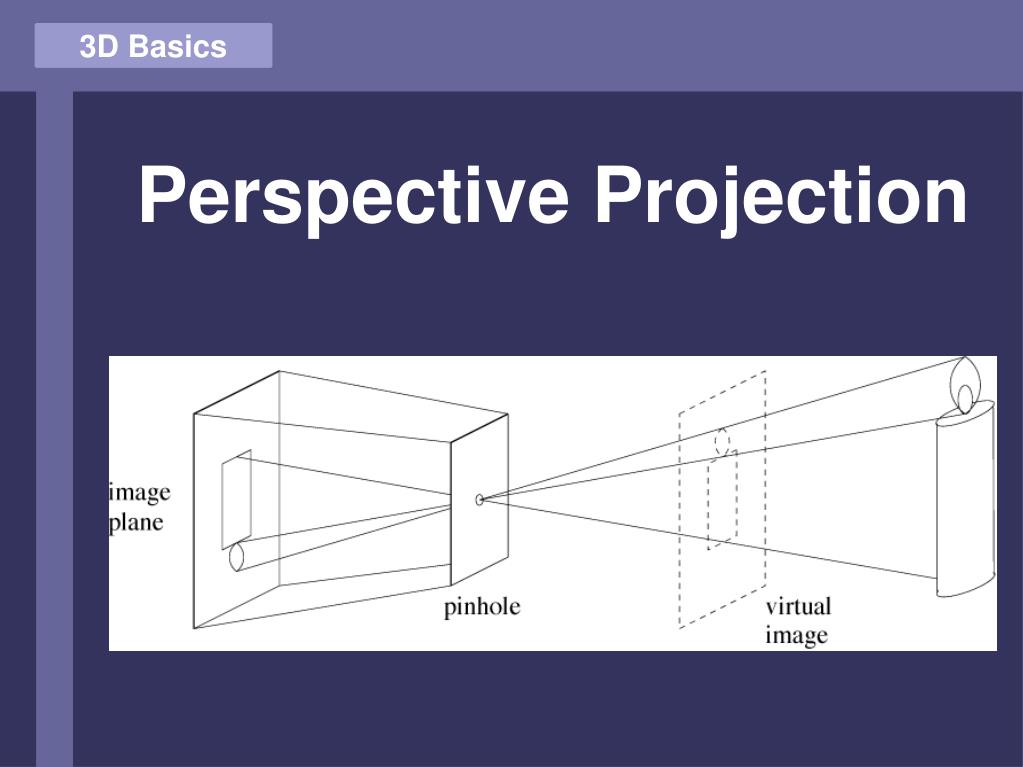 3D Basics

Perspective Projection

image plane

pinhole

virtual image